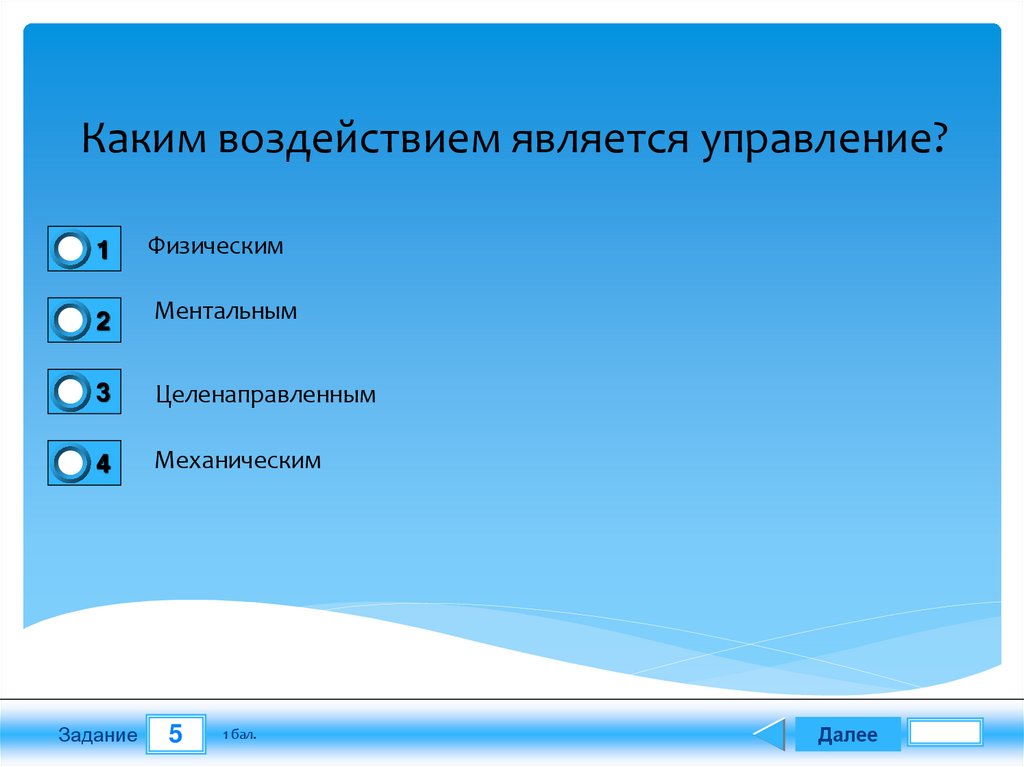 Каким воздействием является управление?

1 Физическим

2 Ментальным

3 Целенаправленным

4 Механическим

Задание 5 1 бал.

Далее